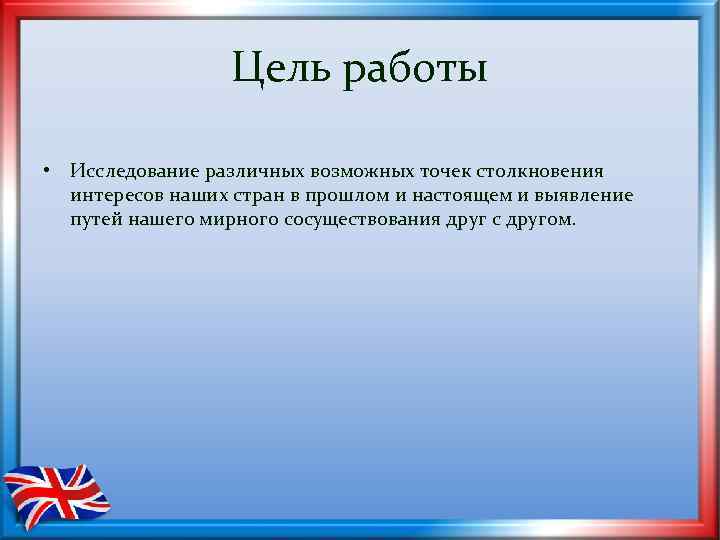 Цель работы

• Исследование различных возможных точек столкновения интересов наших стран в прошлом и настоящем и выявление путей нашего мирного сосуществования друг с другом.